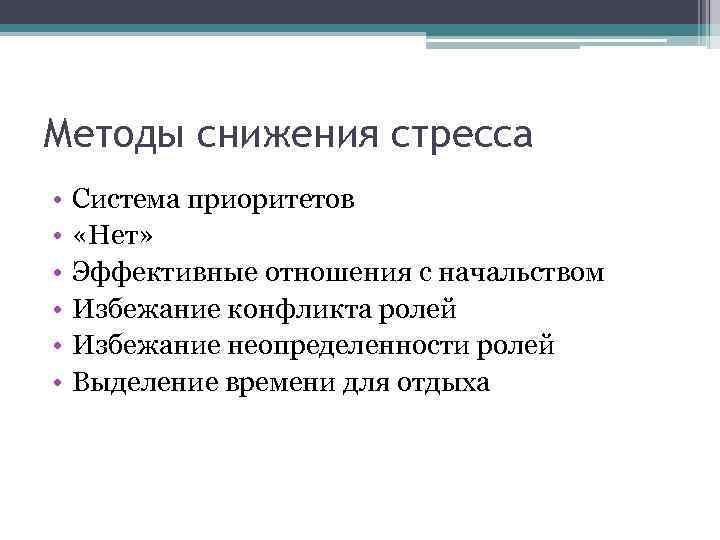 Методы снижения стресса

• Система приоритетов
• «Нет»
• Эффективные отношения с начальством
• Избежание конфликта ролей
• Избежание неопределенности ролей
• Выделение времени для отдыха